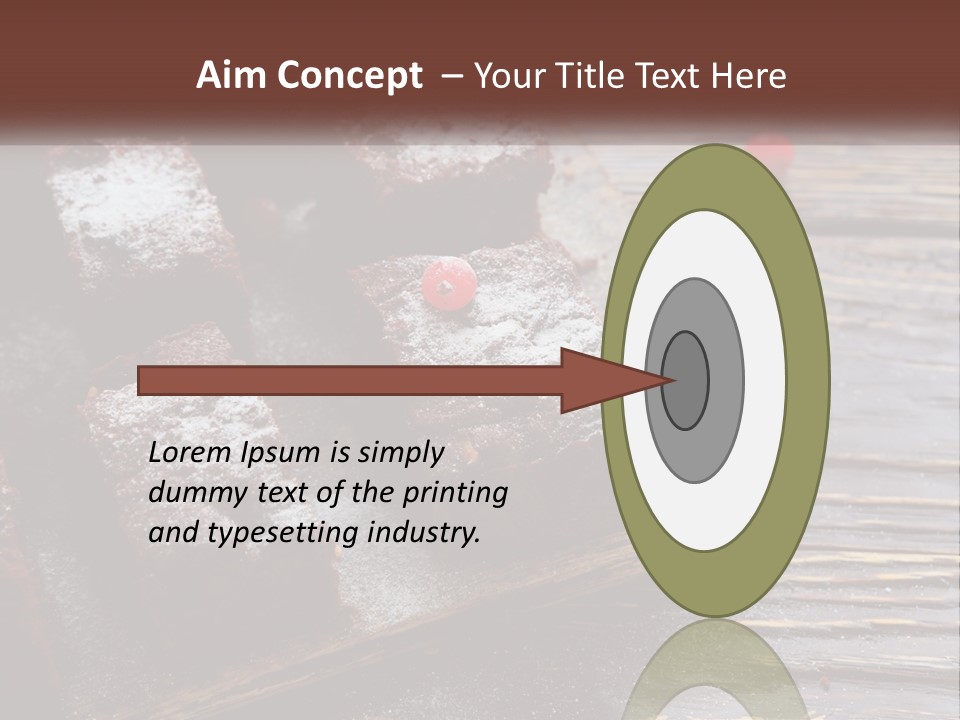 Aim Concept – Your Title Text Here

Lorem Ipsum is simply dummy text of the printing and typesetting industry.